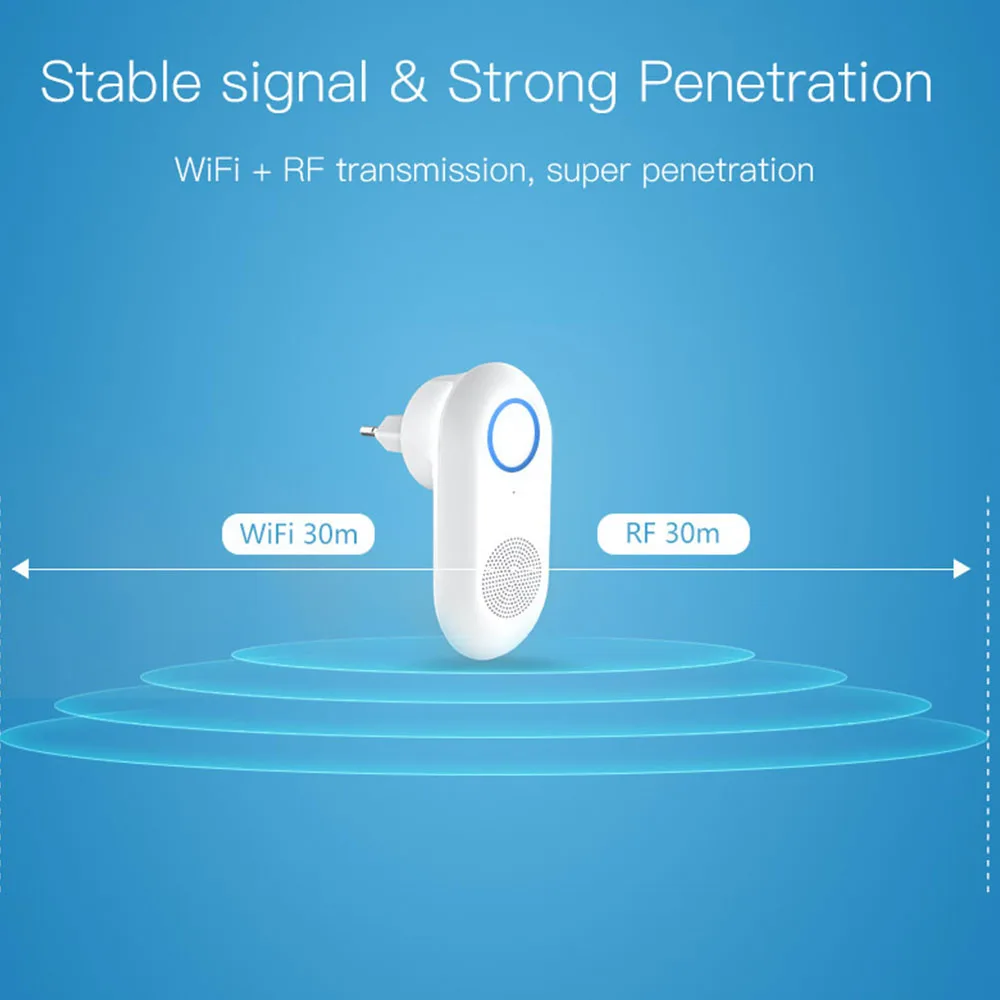 Stable signal & Strong Penetration

WiFi + RF transmission, super penetration

WiFi 30m

RF 30m